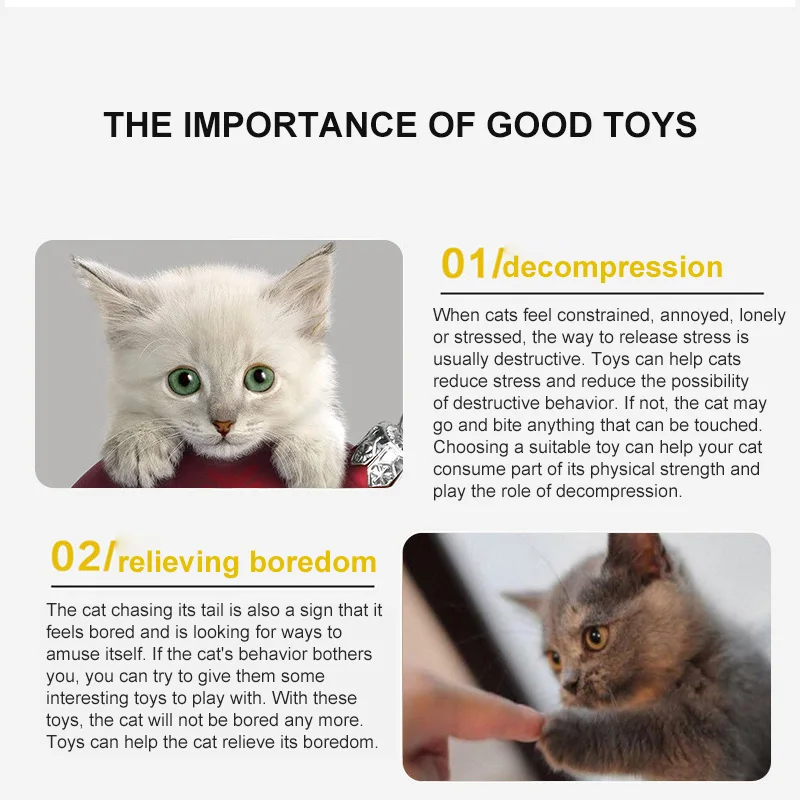 THE IMPORTANCE OF GOOD TOYS

01/decompression

When cats feel constrained, annoyed, lonely or stressed, the way to release stress is usually destructive. Toys can help cats reduce stress and reduce the possibility of destructive behavior. If not, the cat may go and bite anything that can be touched. Choosing a suitable toy can help your cat consume part of its physical strength and play the role of decompression.

02/relieving boredom

The cat chasing its tail is also a sign that it feels bored and is looking for ways to amuse itself. If the cat's behavior bothers you, you can try to give them some interesting toys to play with. With these toys, the cat will not be bored any more. Toys can help the cat relieve its boredom.